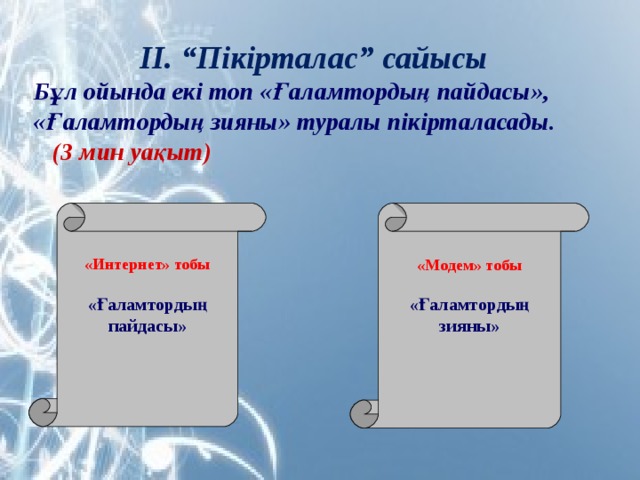 II. “Пікірталас” сайысы

Бұл ойында екі топ «Ғаламтордың пайдасы», «Ғаламтордың зияны» туралы пікірталасады.

(3 мин уақыт)

«Интернет» тобы

«Ғаламтордың пайдасы»

«Модем» тобы

«Ғаламтордың зияны»